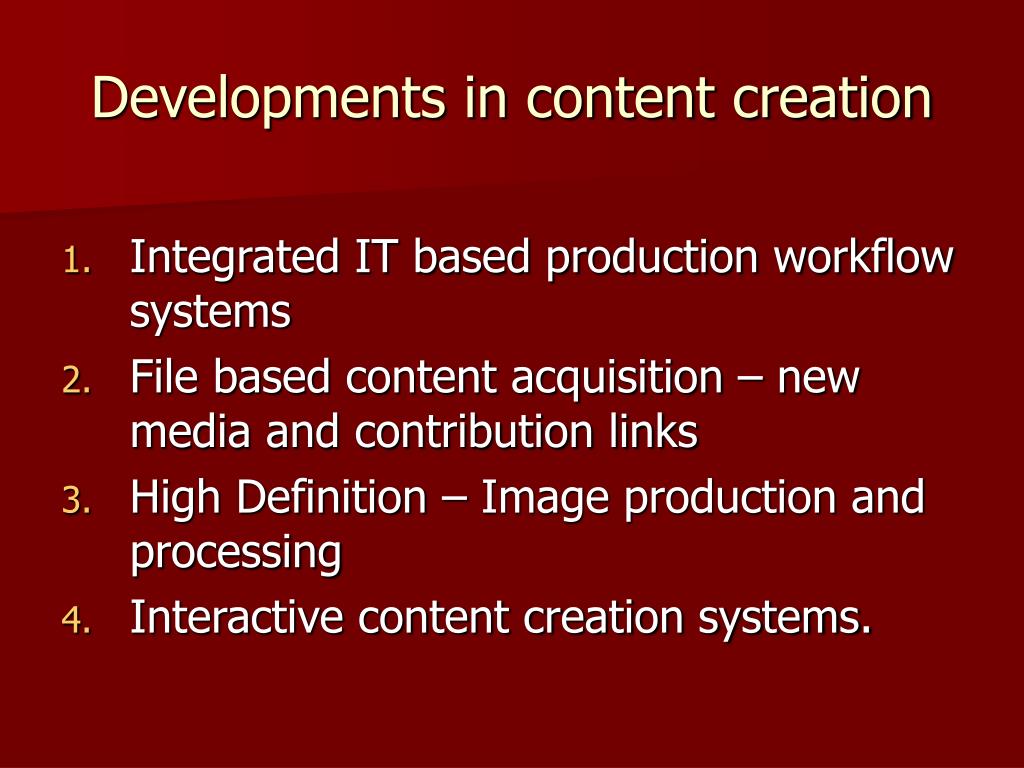 Developments in content creation

1. Integrated IT based production workflow systems
2. File based content acquisition – new media and contribution links
3. High Definition – Image production and processing
4. Interactive content creation systems.